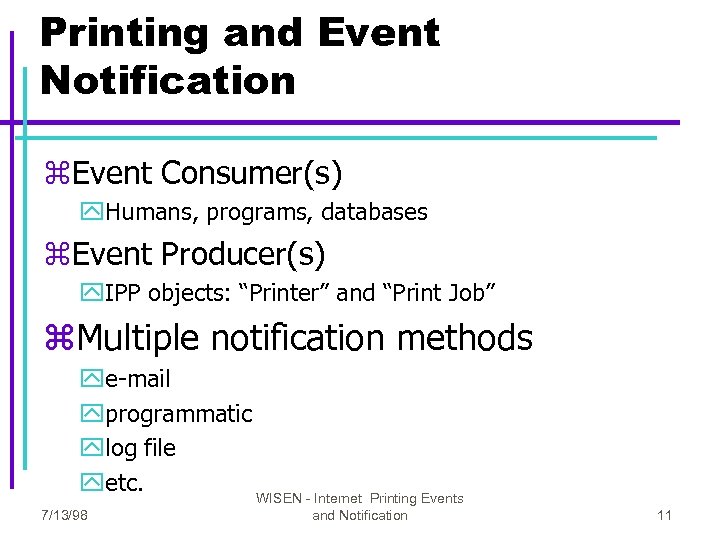 Printing and Event Notification

⌘Event Consumer(s)

Humans, programs, databases

⌘Event Producer(s)

IPP objects: “Printer” and “Print Job”

⌘Multiple notification methods

e-mail

programmatic

log file

etc.

7/13/98

WISEN - Internet Printing Events and Notification

11